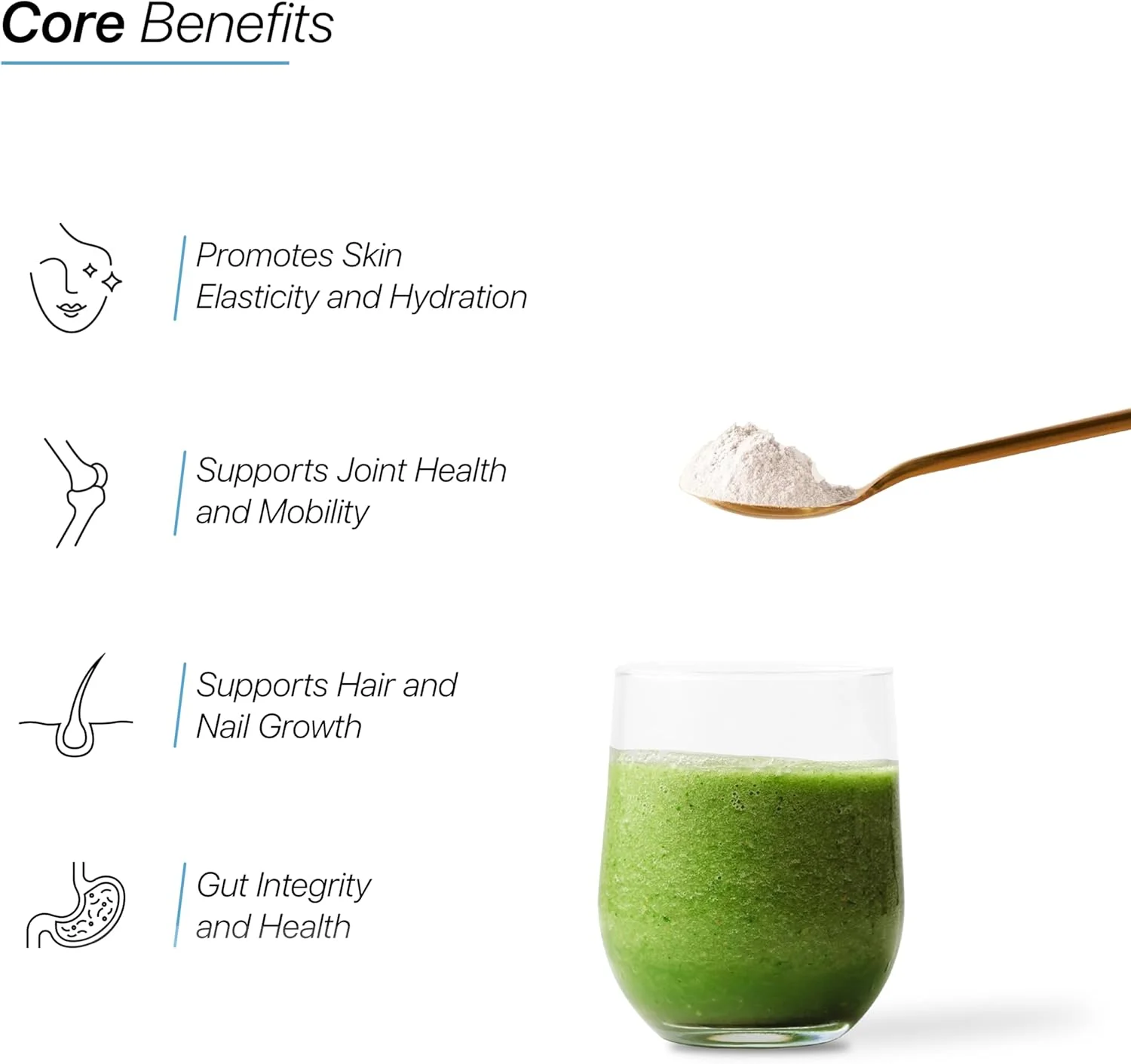 Core Benefits

Promotes Skin Elasticity and Hydration

Supports Joint Health and Mobility

Supports Hair and Nail Growth

Gut Integrity and Health